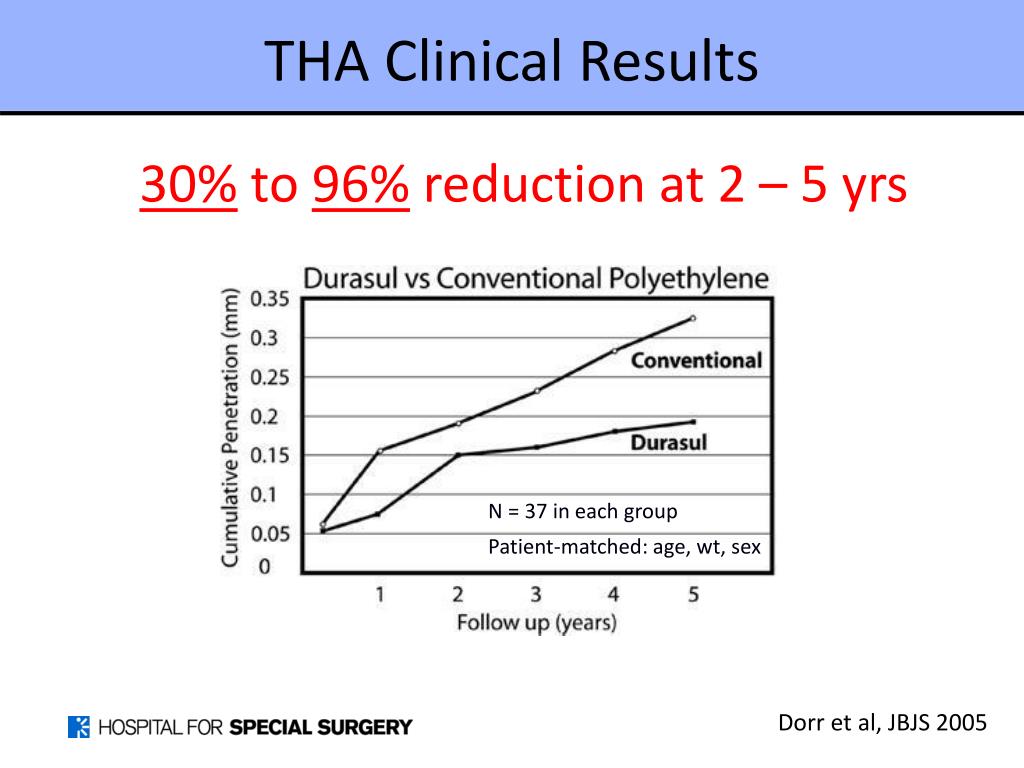 THA Clinical Results

30% to 96% reduction at 2 – 5 yrs

Durasul vs Conventional Polyethylene

Cumulative Penetration (mm)

0.35
0.3
0.25
0.2
0.15
0.1
0.05
0

Conventional

Durasul

N = 37 in each group

Patient-matched: age, wt, sex

1 2 3 4 5

Follow up (years)

HOSPITAL FOR SPECIAL SURGERY

Dorr et al, JBJS 2005